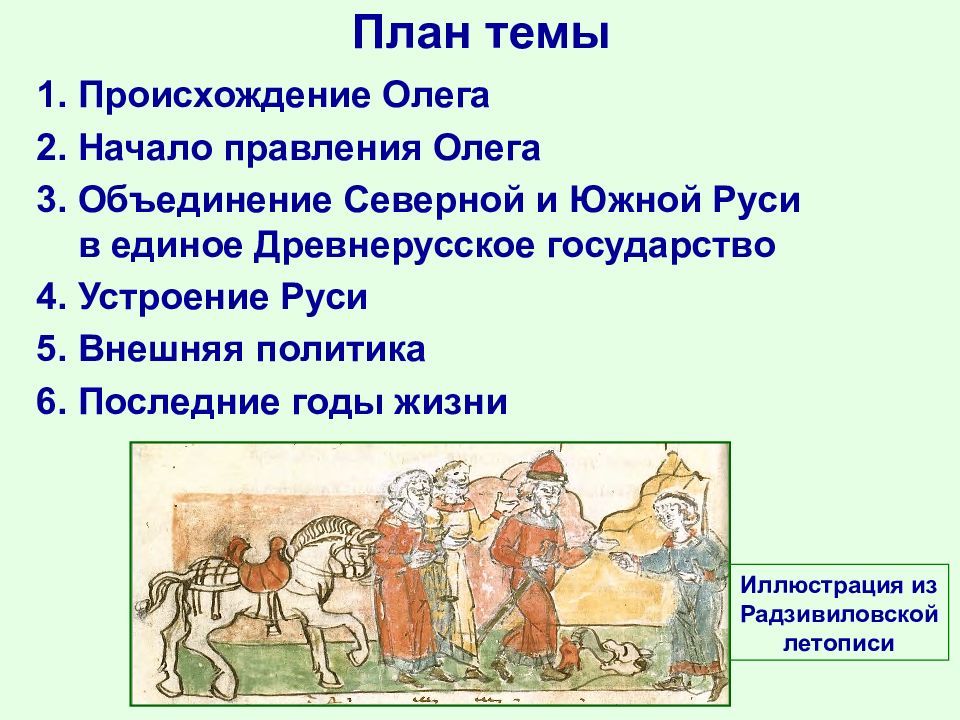 План темы

1. Происхождение Олега
2. Начало правления Олега
3. Объединение Северной и Южной Руси в единое Древнерусское государство
4. Устроение Руси
5. Внешняя политика
6. Последние годы жизни

Иллюстрация из Радзивиловской летописи